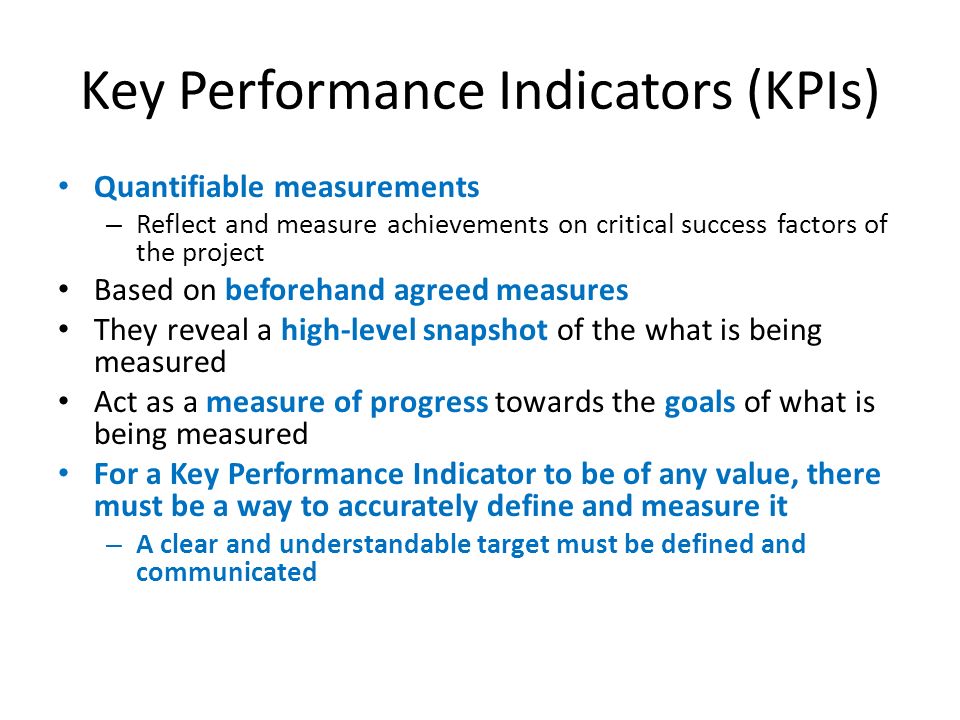 Key Performance Indicators (KPIs)

• Quantifiable measurements
 – Reflect and measure achievements on critical success factors of the project
• Based on beforehand agreed measures
• They reveal a high-level snapshot of the what is being measured
• Act as a measure of progress towards the goals of what is being measured
• For a Key Performance Indicator to be of any value, there must be a way to accurately define and measure it
 – A clear and understandable target must be defined and communicated